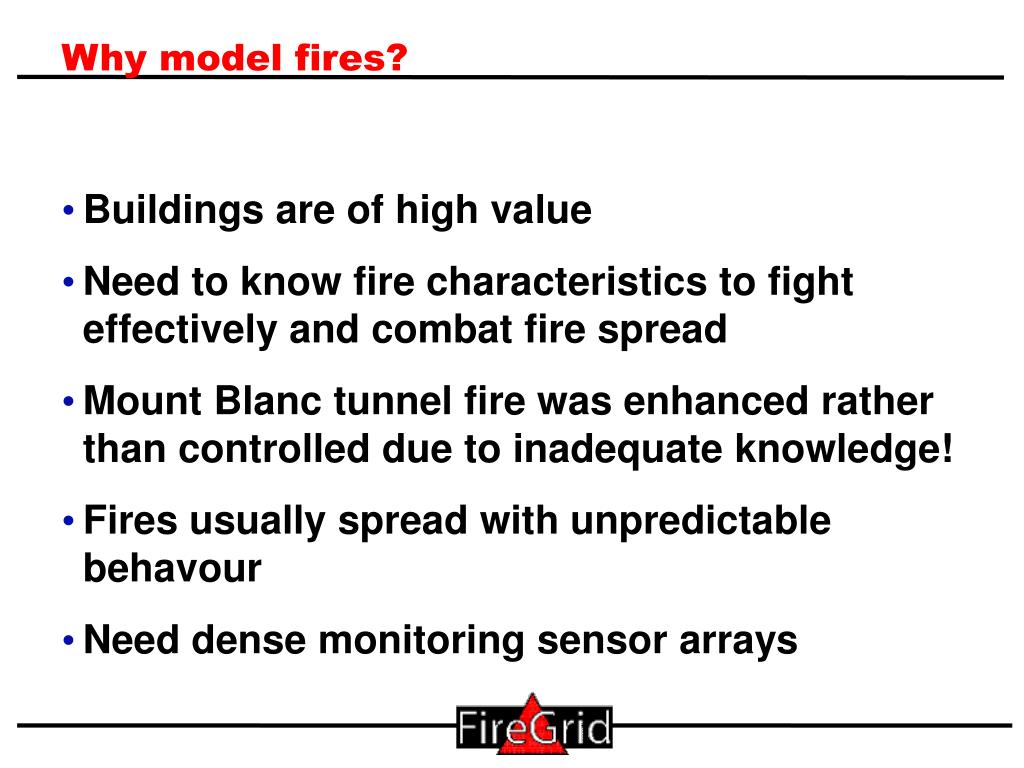 Why model fires?

• Buildings are of high value

• Need to know fire characteristics to fight effectively and combat fire spread

• Mount Blanc tunnel fire was enhanced rather than controlled due to inadequate knowledge!

• Fires usually spread with unpredictable behavour

• Need dense monitoring sensor arrays

FireGrid